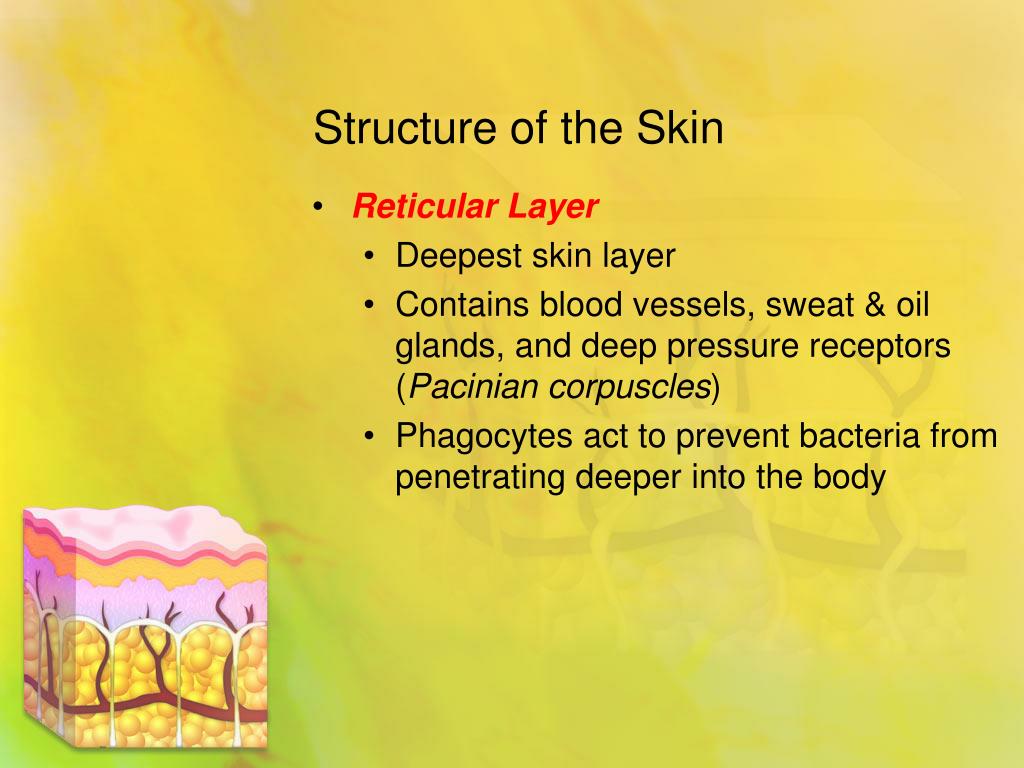 Structure of the Skin

• Reticular Layer
 • Deepest skin layer
 • Contains blood vessels, sweat & oil glands, and deep pressure receptors (Pacinian corpuscles)
 • Phagocytes act to prevent bacteria from penetrating deeper into the body